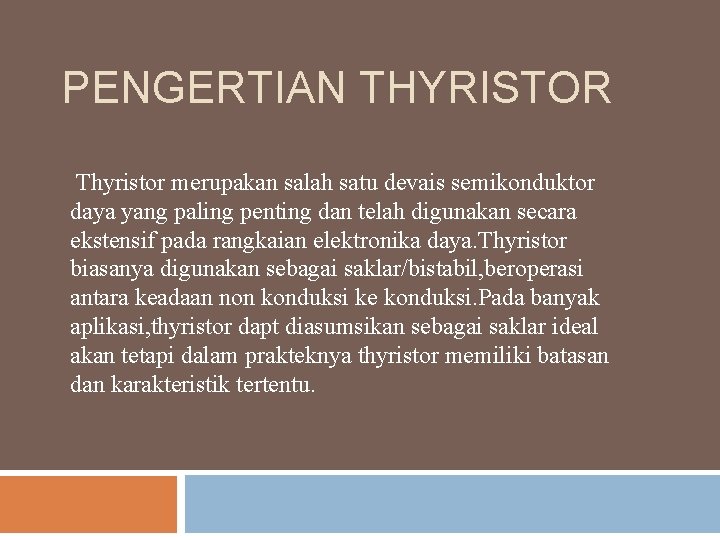 PENGERTIAN THYRISTOR

Thyristor merupakan salah satu devais semikonduktor daya yang paling penting dan telah digunakan secara ekstensif pada rangkaian elektronika daya.Thyristor biasanya digunakan sebagai saklar/bistabil,beroperasi antara keadaan non konduksi ke konduksi.Pada banyak aplikasi,thyristor dapt diasumsikan sebagai saklar ideal akan tetapi dalam prakteknya thyristor memiliki batasan dan karakteristik tertentu.